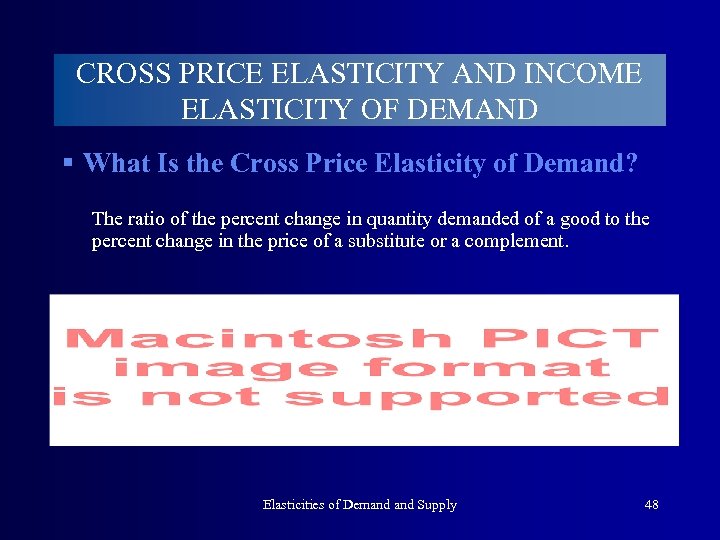 CROSS PRICE ELASTICITY AND INCOME ELASTICITY OF DEMAND

▪ What Is the Cross Price Elasticity of Demand?

The ratio of the percent change in quantity demanded of a good to the percent change in the price of a substitute or a complement.

Macintosh PICT image format is not supported

Elasticities of Demand and Supply

48